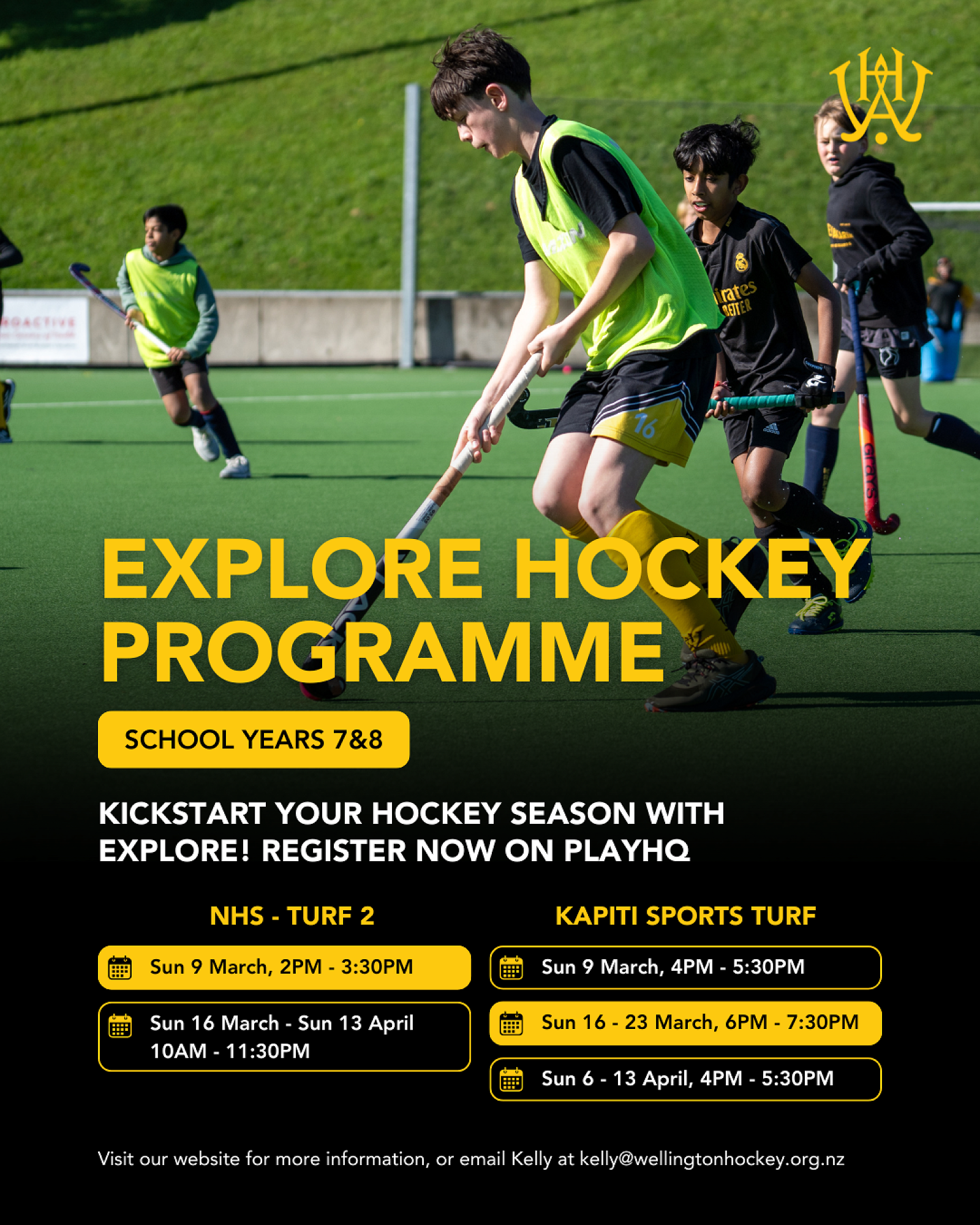 EXPLORE HOCKEY PROGRAMME

SCHOOL YEARS 7&8

KICKSTART YOUR HOCKEY SEASON WITH EXPLORE! REGISTER NOW ON PLAYHQ

NHS - TURF 2

Sun 9 March, 2PM - 3:30PM

Sun 16 March - Sun 13 April 10AM - 11:30PM

KAPITI SPORTS TURF

Sun 9 March, 4PM - 5:30PM

Sun 16 - 23 March, 6PM - 7:30PM

Sun 6 - 13 April, 4PM - 5:30PM

Visit our website for more information, or email Kelly at kelly@wellingtonhockey.org.nz